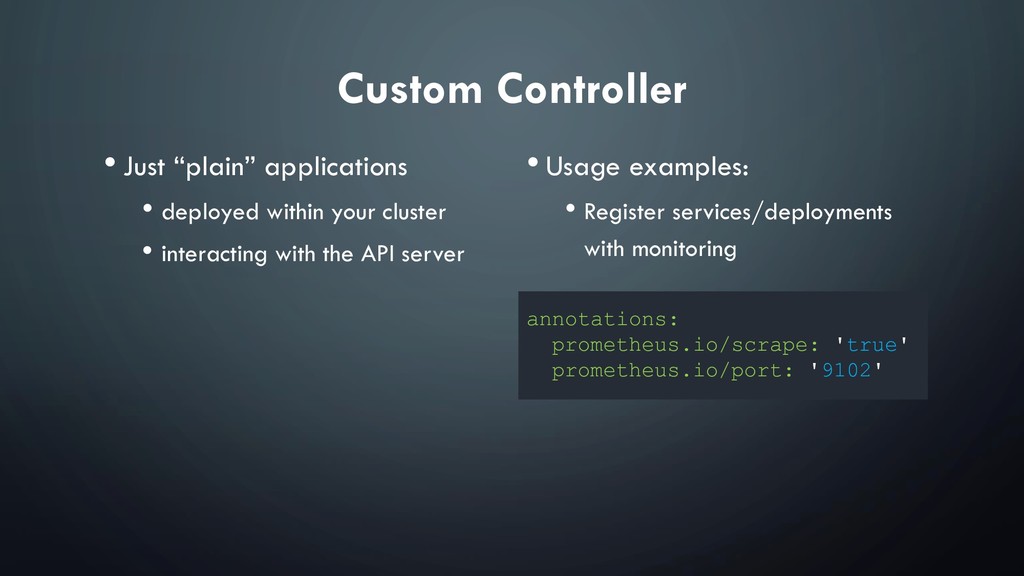 Custom Controller

• Just “plain” applications

• deployed within your cluster

• interacting with the API server

• Usage examples:

• Register services/deployments with monitoring

annotations:
  prometheus.io/scrape: 'true'
  prometheus.io/port: '9102'